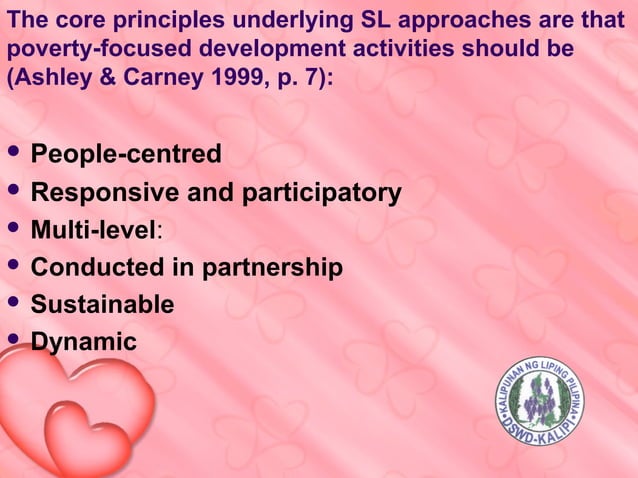 The core principles underlying SL approaches are that poverty-focused development activities should be (Ashley & Carney 1999, p. 7):

• People-centred
• Responsive and participatory
• Multi-level:
• Conducted in partnership
• Sustainable
• Dynamic

KALIPUNAN NG LIPING PILIPINA
DSWD-KALIPI